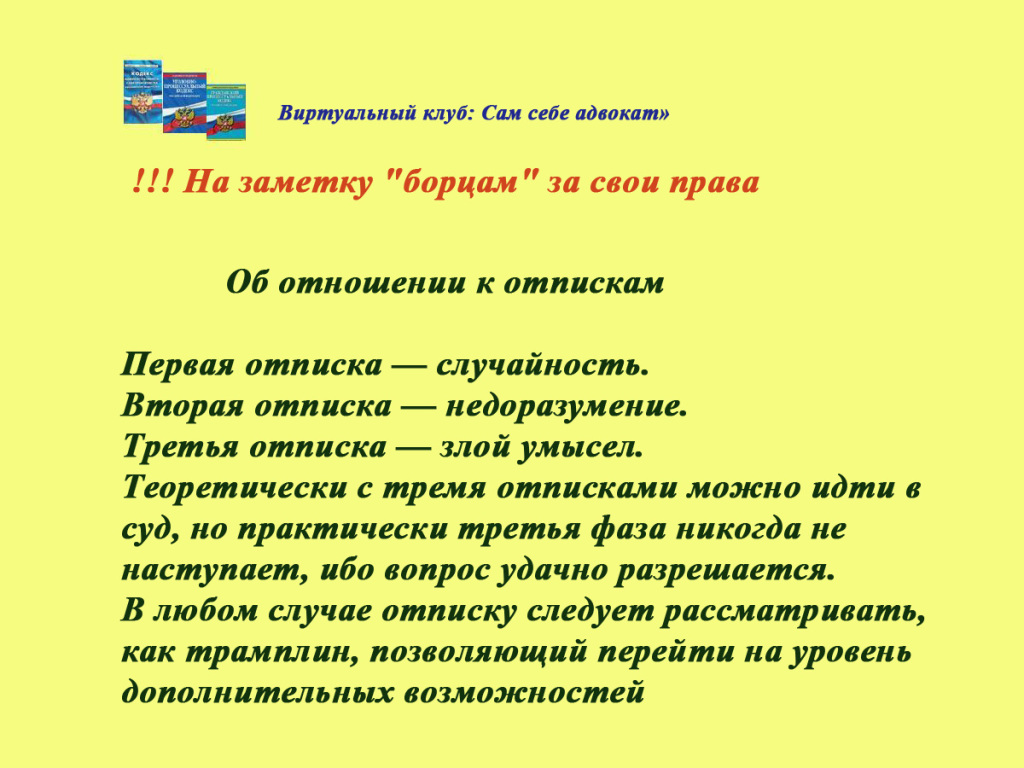 Виртуальный клуб: Сам себе адвокат»

!!! На заметку "борцам" за свои права

Об отношении к отпискам

Первая отписка — случайность.
Вторая отписка — недоразумение.
Третья отписка — злой умысел.
Теоретически с тремя отписками можно идти в суд, но практически третья фаза никогда не наступает, ибо вопрос удачно разрешается.
В любом случае отписку следует рассматривать, как трамплин, позволяющий перейти на уровень дополнительных возможностей